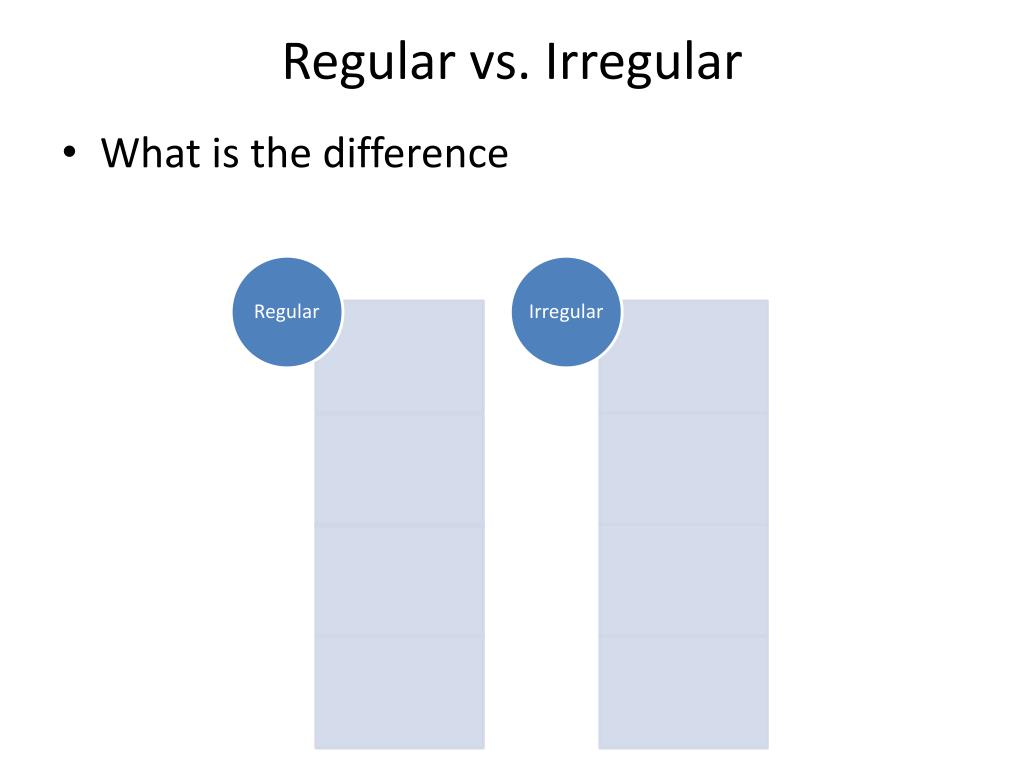 Regular vs. Irregular

• What is the difference

Regular

Irregular